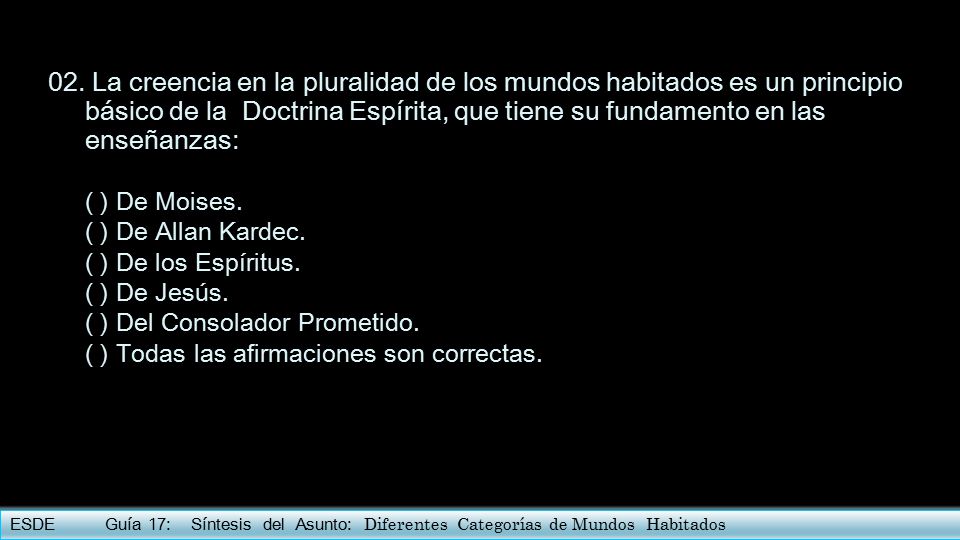 02. La creencia en la pluralidad de los mundos habitados es un principio básico de la Doctrina Espírita, que tiene su fundamento en las enseñanzas:

( ) De Moises.
( ) De Allan Kardec.
( ) De los Espíritus.
( ) De Jesús.
( ) Del Consolador Prometido.
( ) Todas las afirmaciones son correctas.

ESDE Guía 17: Síntesis del Asunto: Diferentes Categorías de Mundos Habitados